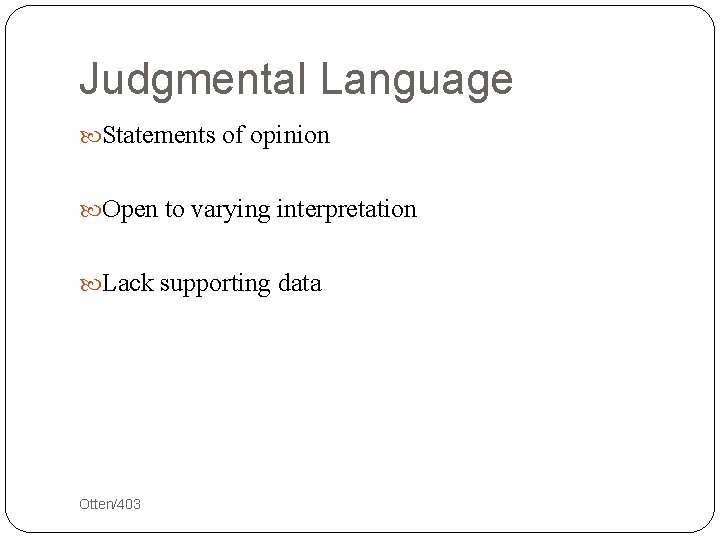 Judgmental Language

Statements of opinion

Open to varying interpretation

Lack supporting data

Otten/403